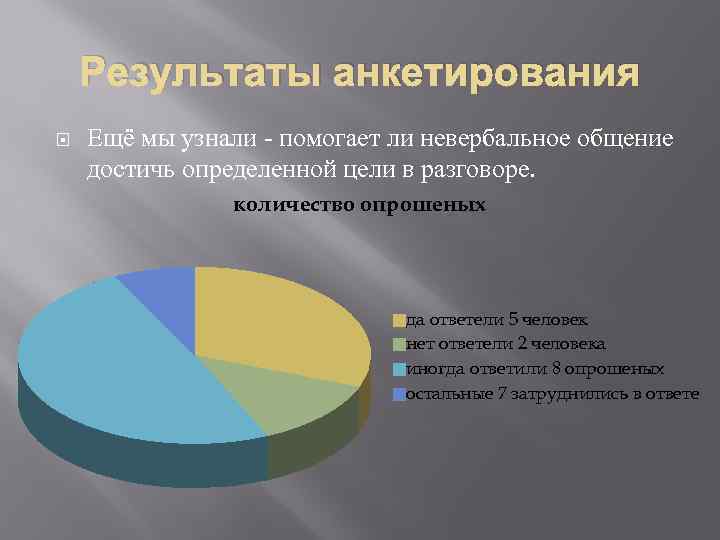 Результаты анкетирования

Ещё мы узнали - помогает ли невербальное общение достичь определенной цели в разговоре.

количество опрошеных

да ответели 5 человек
нет ответели 2 человека
иногда ответили 8 опрошеных
остальные 7 затруднились в ответе